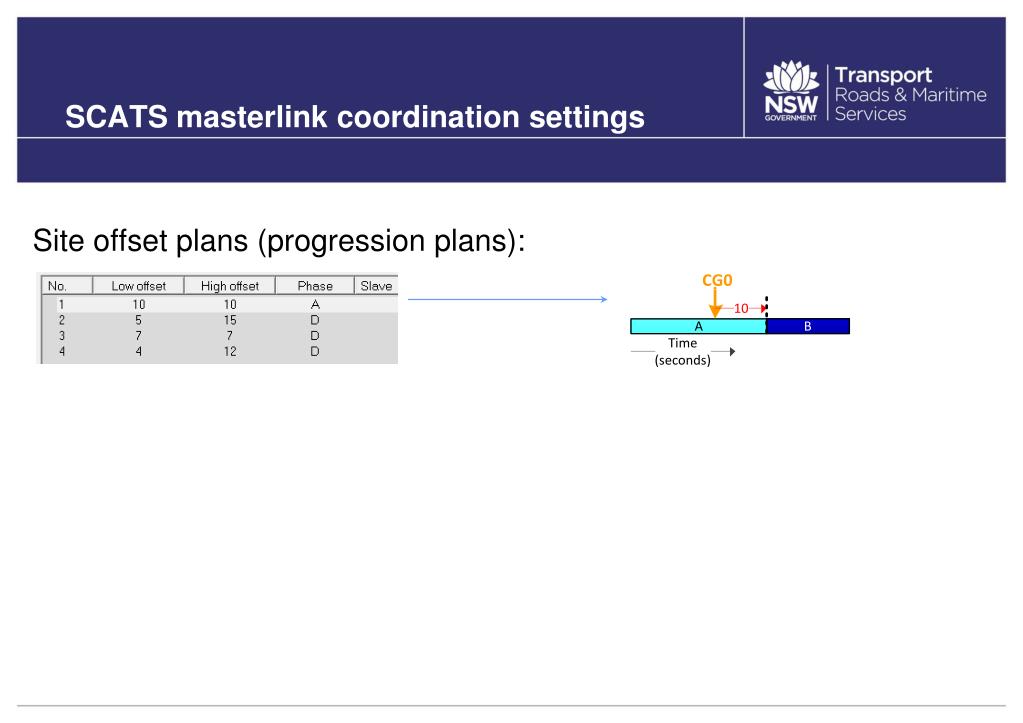 SCATS masterlink coordination settings

NSW GOVERNMENT Transport Roads & Maritime Services

Site offset plans (progression plans):

| No. | Low offset | High offset | Phase | Slave |
|---|---|---|---|---|
| 1 | 10 | 10 | A | |
| 2 | 5 | 15 | D | |
| 3 | 7 | 7 | D | |
| 4 | 4 | 12 | D | |

CG0

10

A

B

Time (seconds)